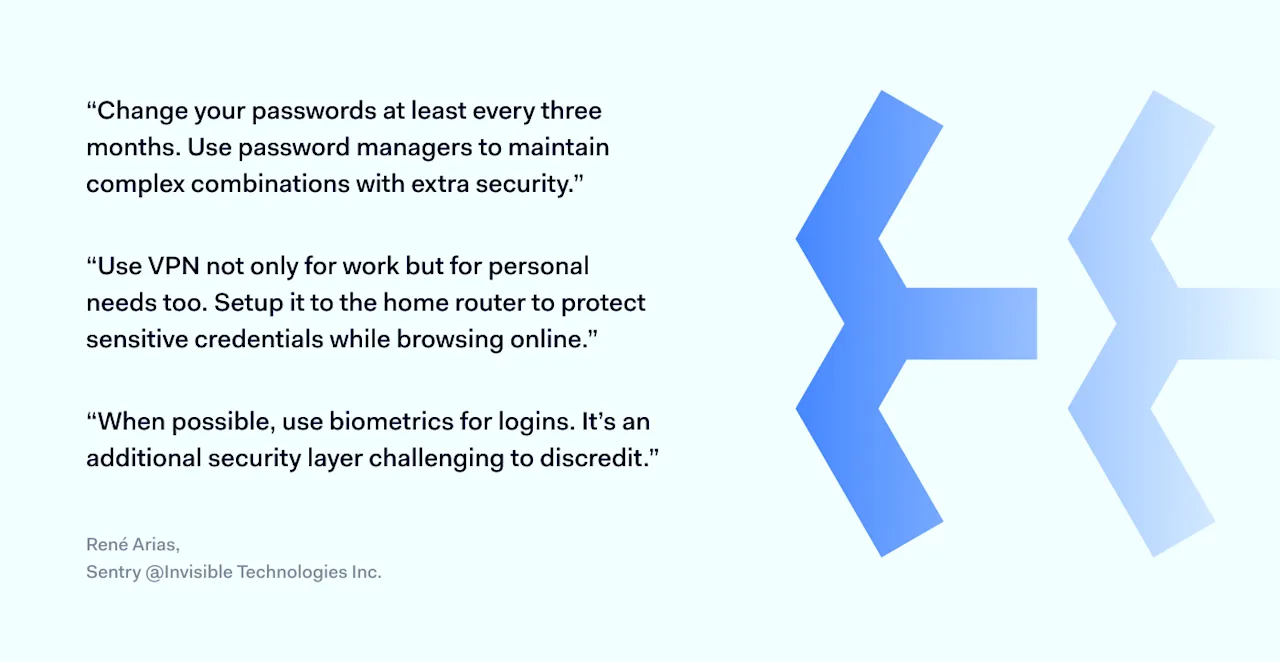 “Change your passwords at least every three months. Use password managers to maintain complex combinations with extra security.”

“Use VPN not only for work but for personal needs too. Setup it to the home router to protect sensitive credentials while browsing online.”

“When possible, use biometrics for logins. It’s an additional security layer challenging to discredit.”

René Arias,
Sentry @Invisible Technologies Inc.